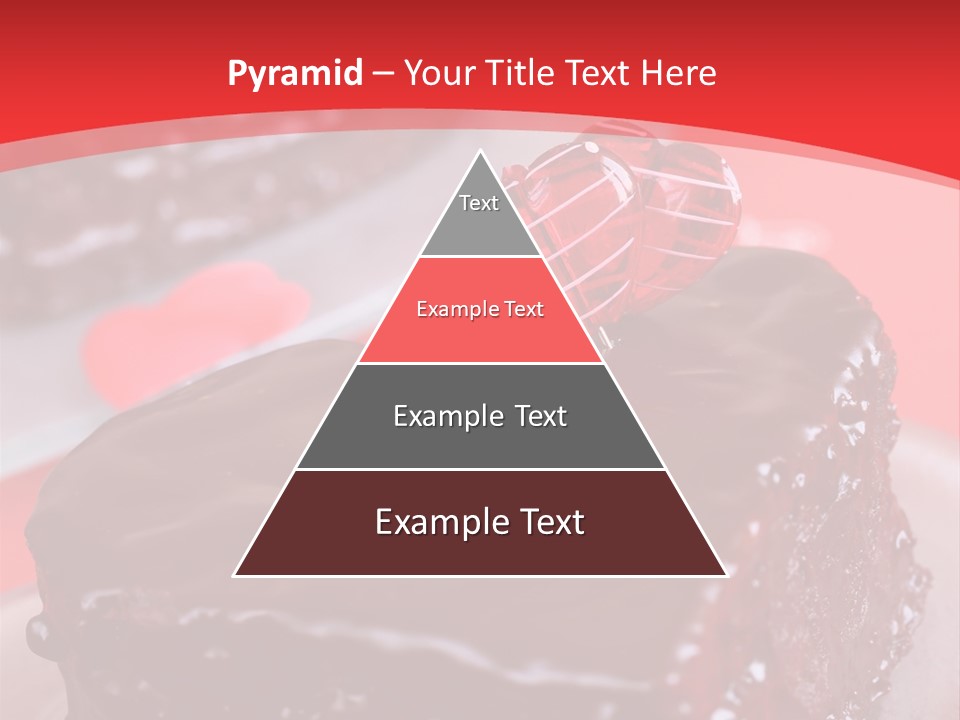 Pyramid – Your Title Text Here

Text

Example Text

Example Text

Example Text